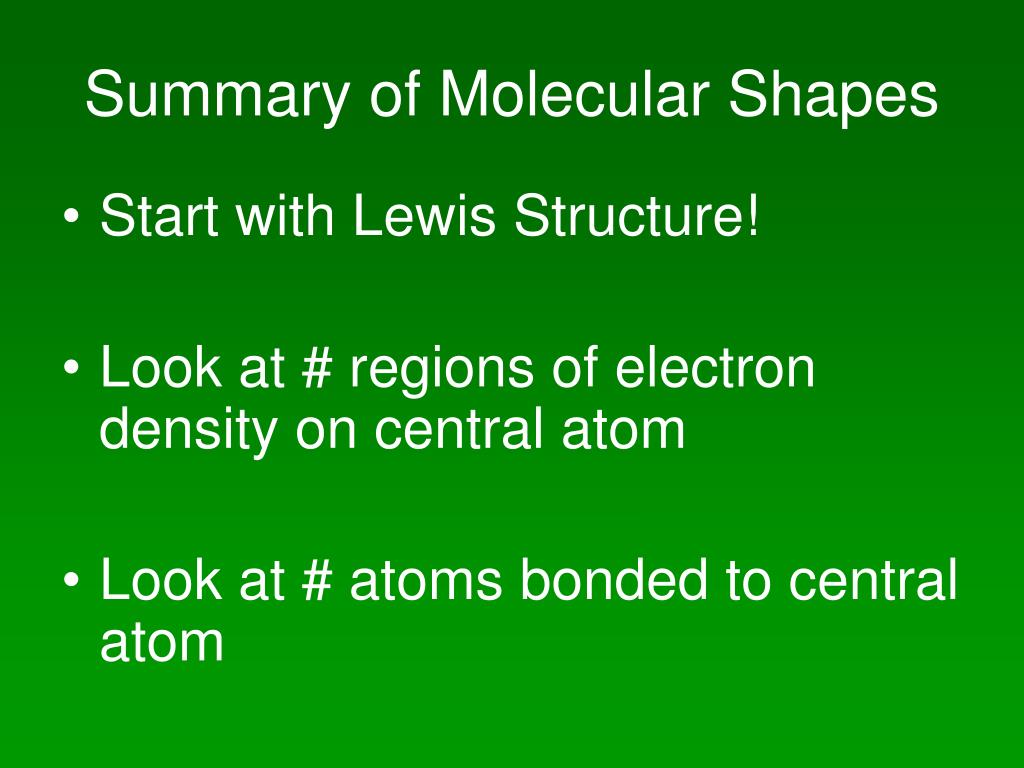 Summary of Molecular Shapes

• Start with Lewis Structure!

• Look at # regions of electron density on central atom

• Look at # atoms bonded to central atom